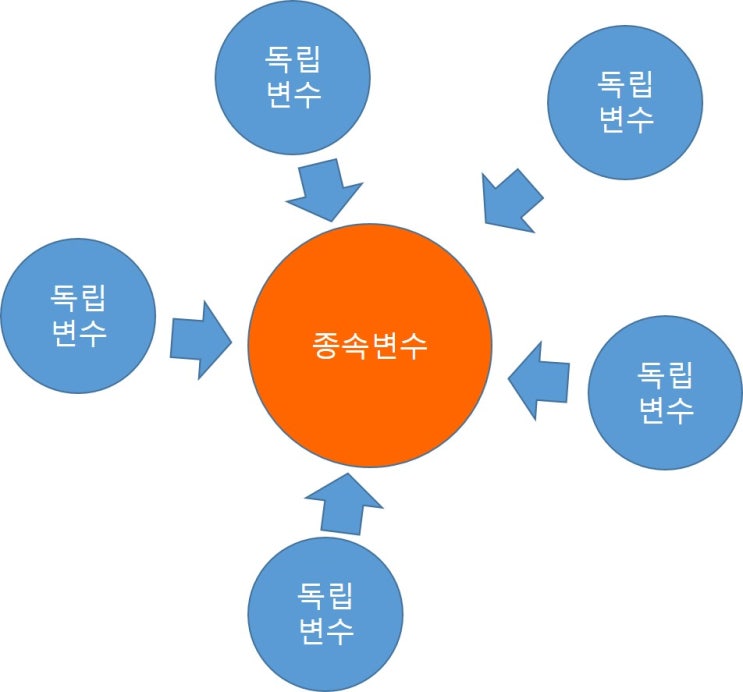 독립
변수

독립
변수

독립
변수

종속변수

독립
변수

독립
변수